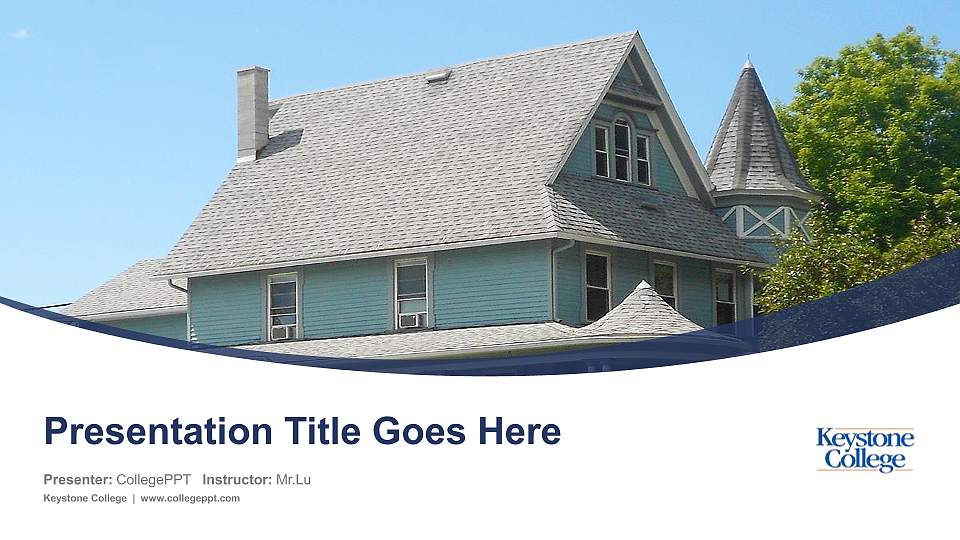 Presentation Title Goes Here

Presenter: CollegePPT Instructor: Mr.Lu

Keystone College | www.collegeppt.com

Keystone College